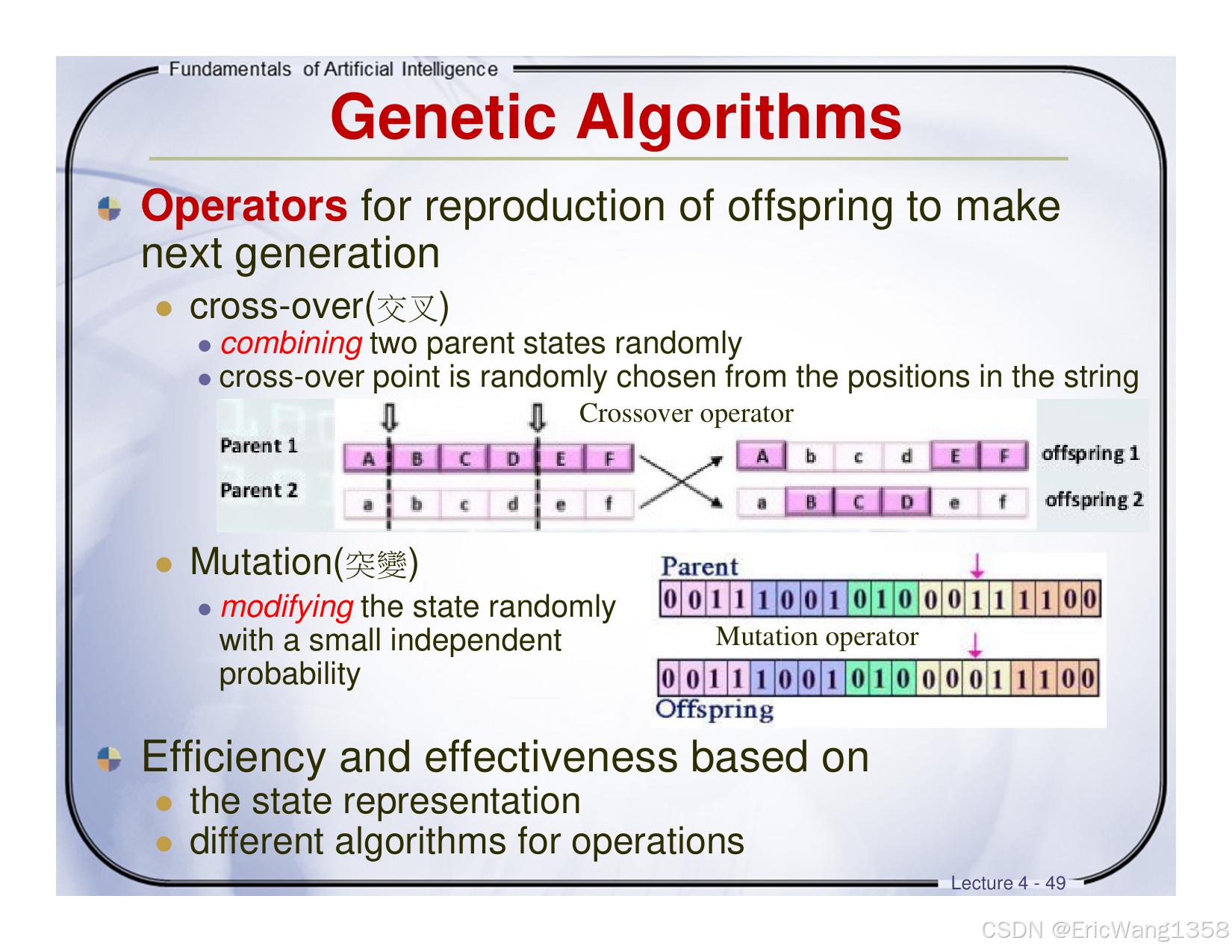 Fundamentals of Artificial Intelligence

Genetic Algorithms

Operators for reproduction of offspring to make next generation

cross-over(交叉)

combining two parent states randomly

cross-over point is randomly chosen from the positions in the string

Crossover operator

Parent 1 A B C D E F

Parent 2 a b c d e f

A b c d E F offspring 1

a B C D e f offspring 2

Mutation(突變)

modifying the state randomly with a small independent probability

Parent

0 0 1 1 1 0 0 1 0 1 0 0 0 1 1 1 1 0 0

Mutation operator

0 0 1 1 1 0 0 1 0 1 0 0 0 0 1 1 1 0 0

Offspring

Efficiency and effectiveness based on

the state representation

different algorithms for operations

Lecture 4 - 49

CSDN @EricWang1358